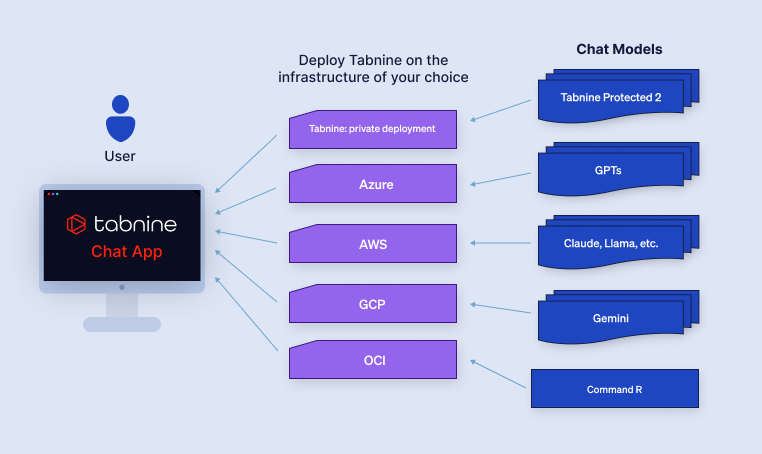 User

tabnine
Chat App

Deploy Tabnine on the infrastructure of your choice

Tabnine: private deployment

Azure

AWS

GCP

OCI

Chat Models

Tabnine Protected 2

GPTs

Claude, Llama, etc.

Gemini

Command R